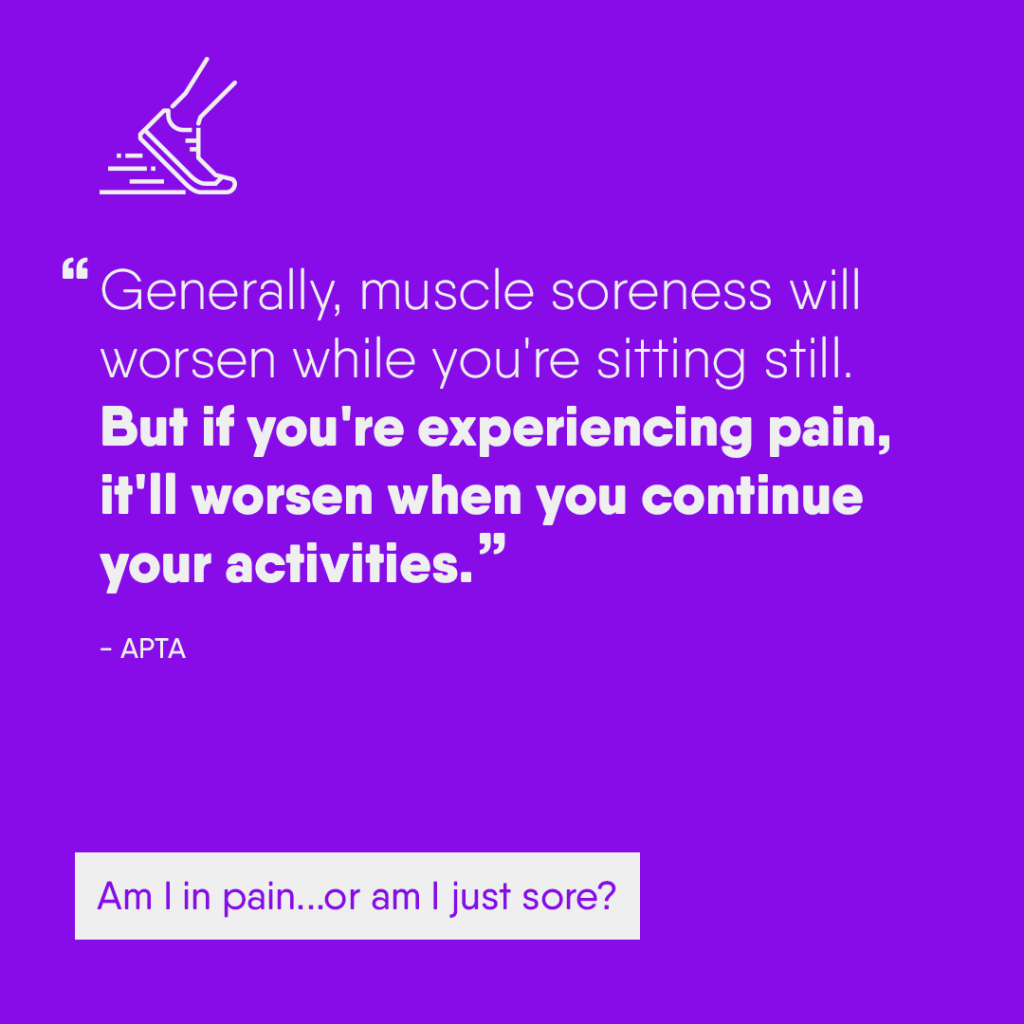 “Generally, muscle soreness will worsen while you're sitting still. But if you're experiencing pain, it'll worsen when you continue your activities.”

- APTA

Am I in pain...or am I just sore?